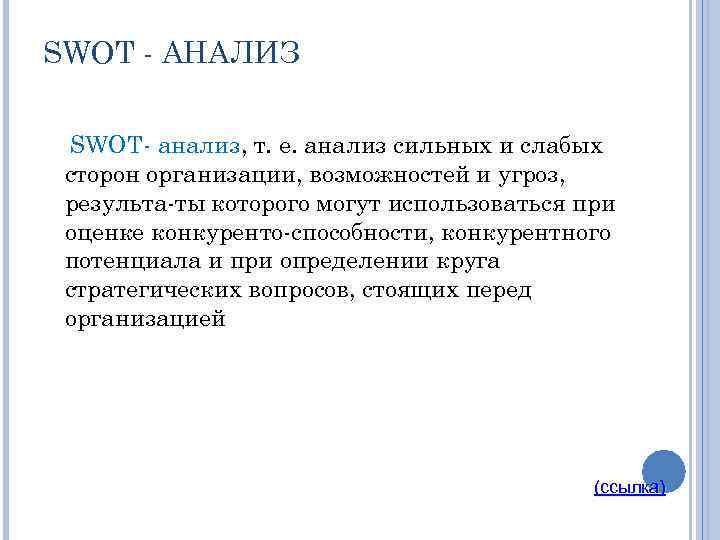 SWOT - АНАЛИЗ

SWOT- анализ, т. е. анализ сильных и слабых сторон организации, возможностей и угроз, результа-ты которого могут использоваться при оценке конкуренто-способности, конкурентного потенциала и при определении круга стратегических вопросов, стоящих перед организацией

(ссылка)